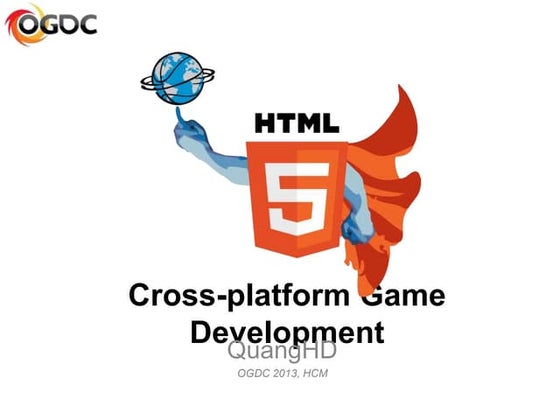 OGDC

HTML

5

Cross-platform Game Development

QuangHD

OGDC 2013, HCM